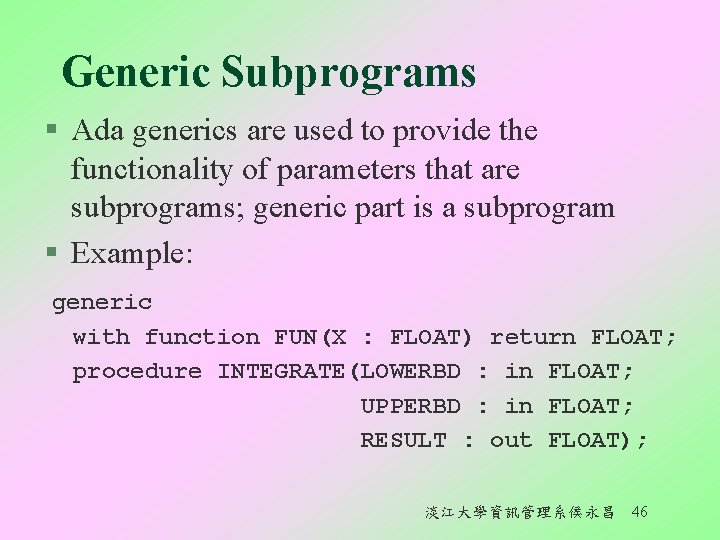 Generic Subprograms

▪ Ada generics are used to provide the functionality of parameters that are subprograms; generic part is a subprogram

▪ Example:

generic
  with function FUN(X : FLOAT) return FLOAT;
  procedure INTEGRATE(LOWERBD : in FLOAT;
                      UPPERBD : in FLOAT;
                      RESULT : out FLOAT);

淡江大學資訊管理系侯永昌 46